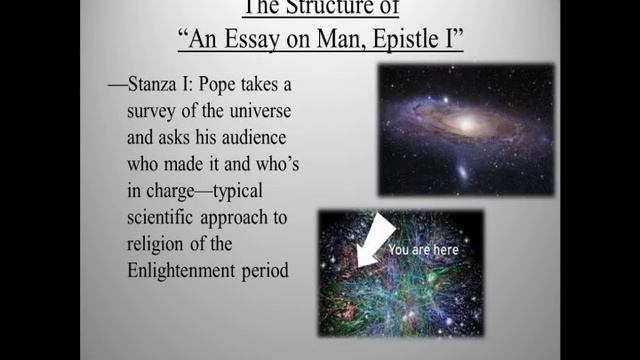 The Structure of
“An Essay on Man, Epistle I”

—Stanza I: Pope takes a survey of the universe and asks his audience who made it and who’s in charge—typical scientific approach to religion of the Enlightenment period

You are here